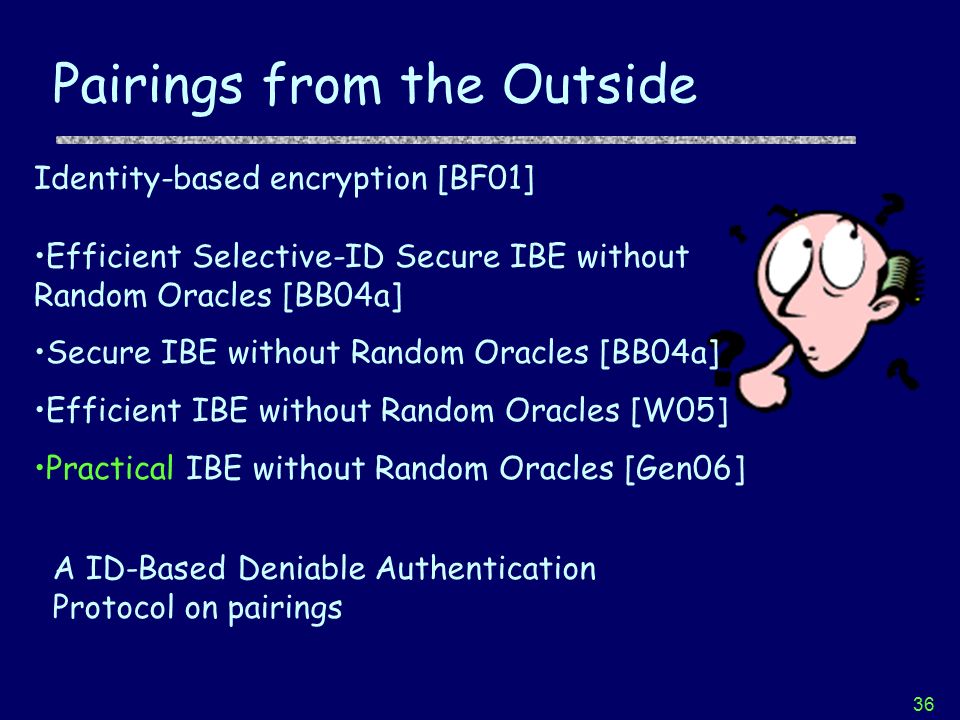 Pairings from the Outside

Identity-based encryption [BF01]

•Efficient Selective-ID Secure IBE without Random Oracles [BB04a]

•Secure IBE without Random Oracles [BB04a]

•Efficient IBE without Random Oracles [W05]

•Practical IBE without Random Oracles [Gen06]

A ID-Based Deniable Authentication Protocol on pairings

36